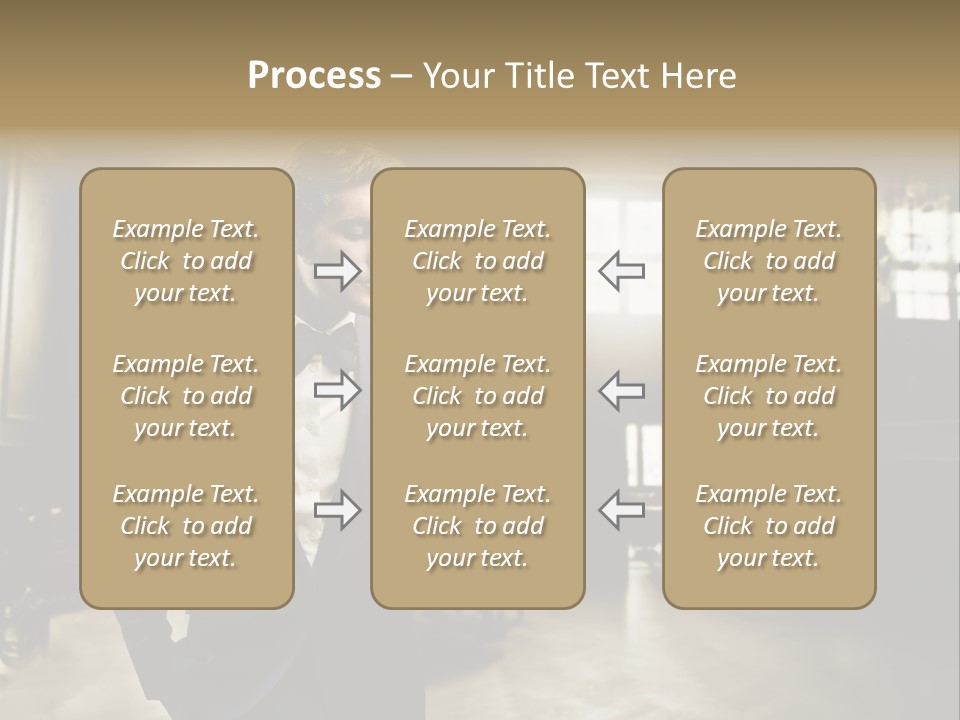 Process – Your Title Text Here

Example Text. Click to add your text.

Example Text. Click to add your text.

Example Text. Click to add your text.

Example Text. Click to add your text.

Example Text. Click to add your text.

Example Text. Click to add your text.

Example Text. Click to add your text.

Example Text. Click to add your text.

Example Text. Click to add your text.